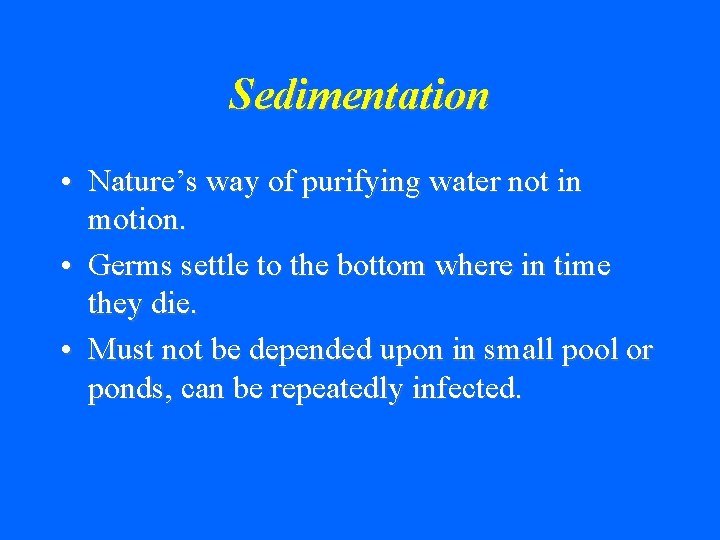 Sedimentation

• Nature’s way of purifying water not in motion.

• Germs settle to the bottom where in time they die.

• Must not be depended upon in small pool or ponds, can be repeatedly infected.